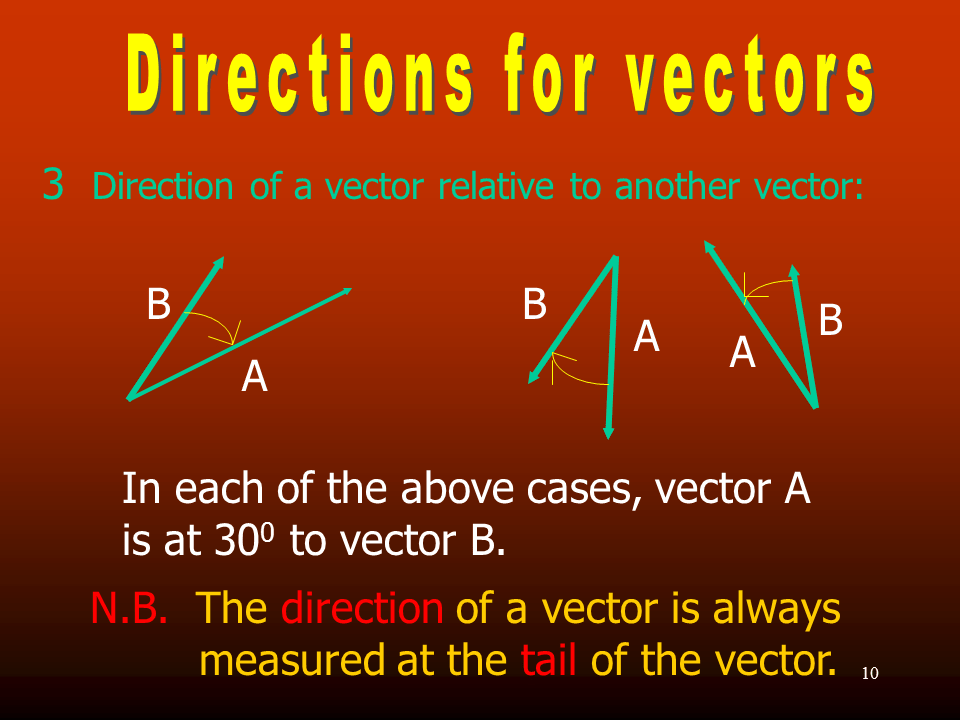 Directions for vectors

3 Direction of a vector relative to another vector:

B

A

B

A

A

B

In each of the above cases, vector A is at $30^0$ to vector B.

N.B. The direction of a vector is always measured at the tail of the vector.

10